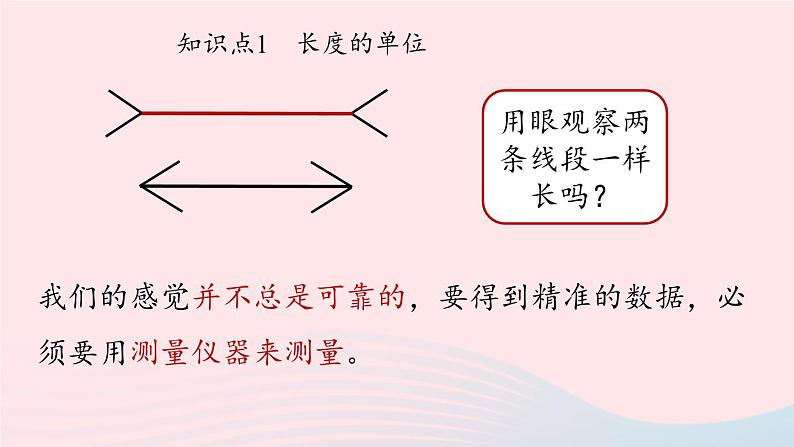 知识点1　长度的单位

用眼观察两条线段一样长吗？

我们的感觉并不总是可靠的，要得到精准的数据，必须要用测量仪器来测量。